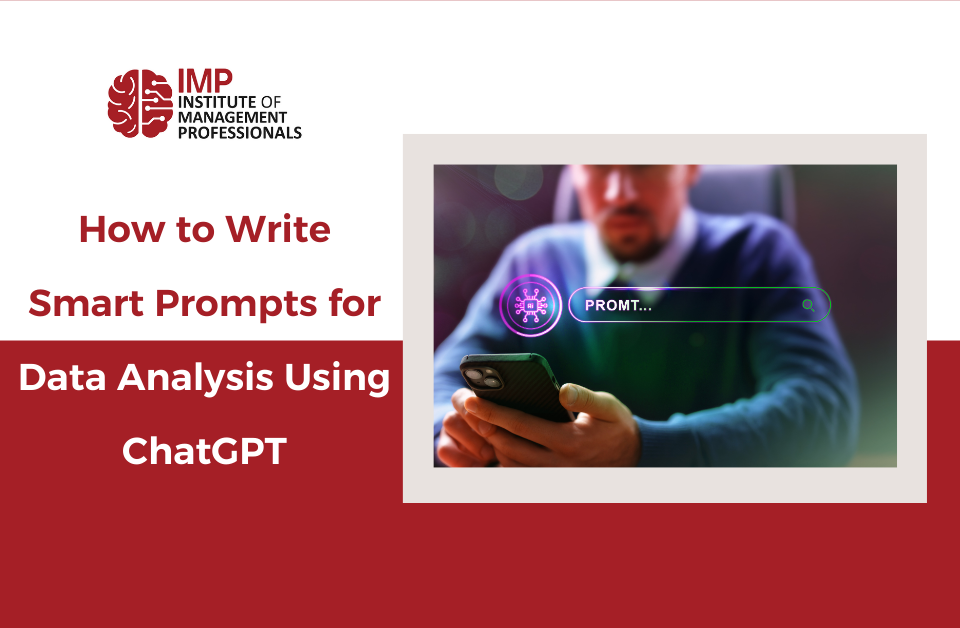 IMP
INSTITUTE OF
MANAGEMENT
PROFESSIONALS

How to Write Smart Prompts for Data Analysis Using ChatGPT

PROMT...